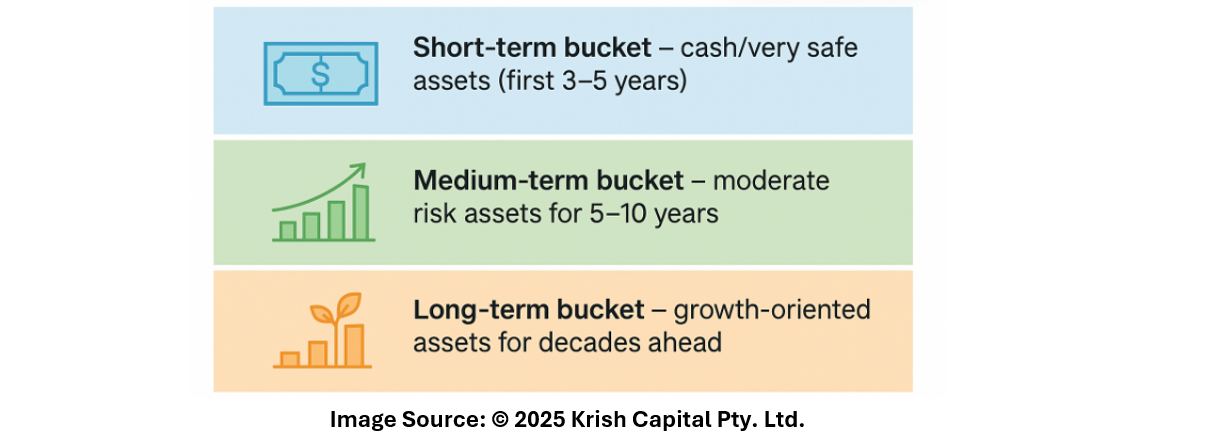 $

Short-term bucket – cash/very safe assets (first 3–5 years)

Medium-term bucket – moderate risk assets for 5–10 years

Long-term bucket – growth-oriented assets for decades ahead

Image Source: © 2025 Krish Capital Pty. Ltd.